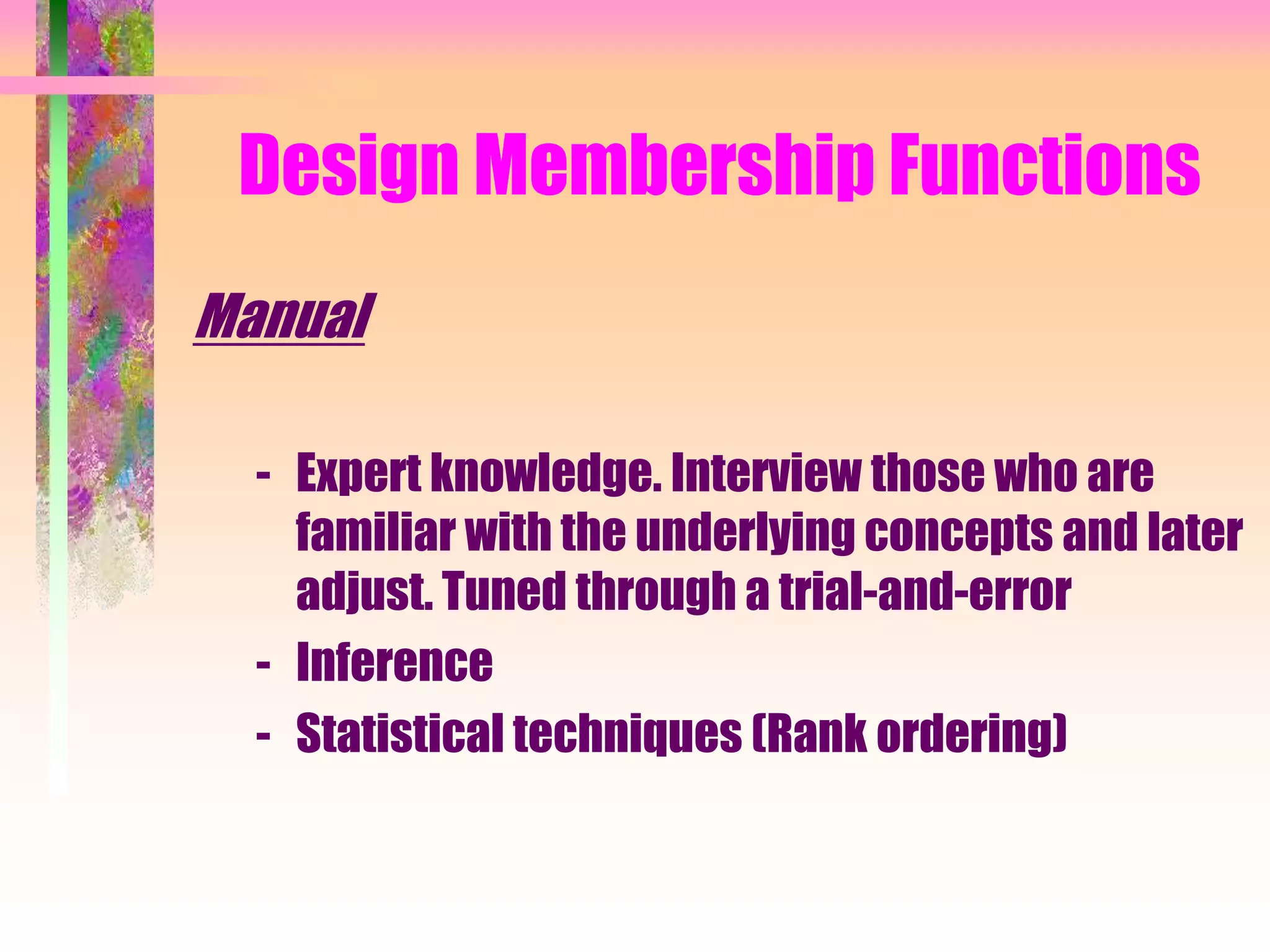 Design Membership Functions

Manual

- Expert knowledge. Interview those who are familiar with the underlying concepts and later adjust. Tuned through a trial-and-error
- Inference
- Statistical techniques (Rank ordering)